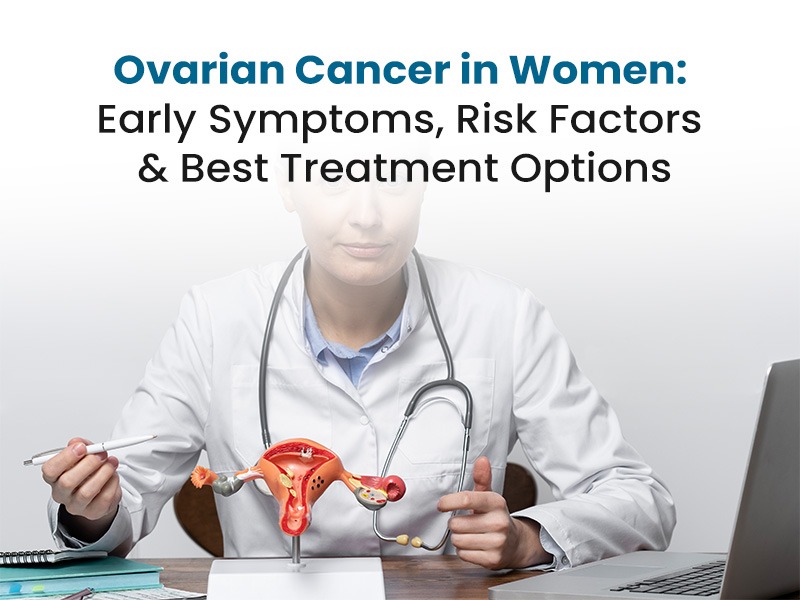 Ovarian Cancer in Women:
Early Symptoms, Risk Factors
& Best Treatment Options